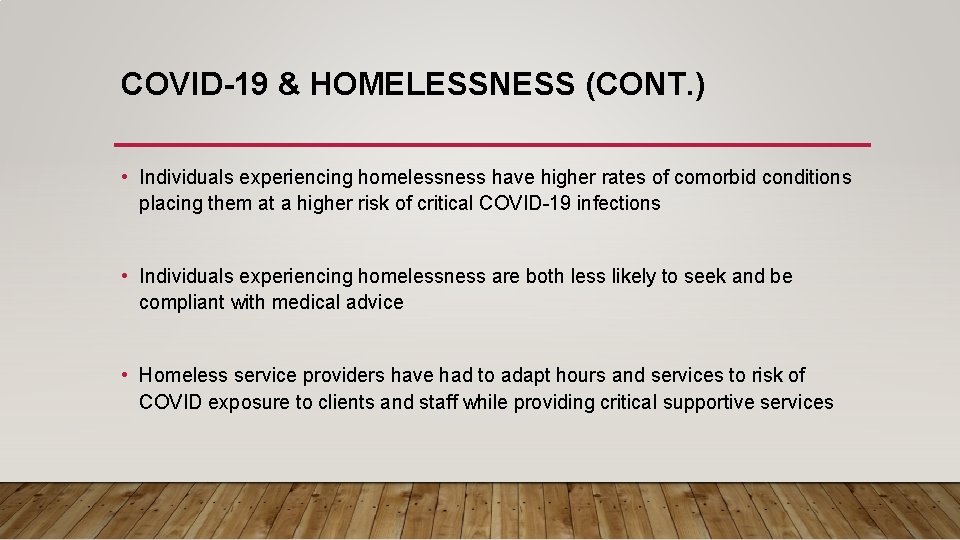 COVID-19 & HOMELESSNESS (CONT.)

• Individuals experiencing homelessness have higher rates of comorbid conditions placing them at a higher risk of critical COVID-19 infections

• Individuals experiencing homelessness are both less likely to seek and be compliant with medical advice

• Homeless service providers have had to adapt hours and services to risk of COVID exposure to clients and staff while providing critical supportive services